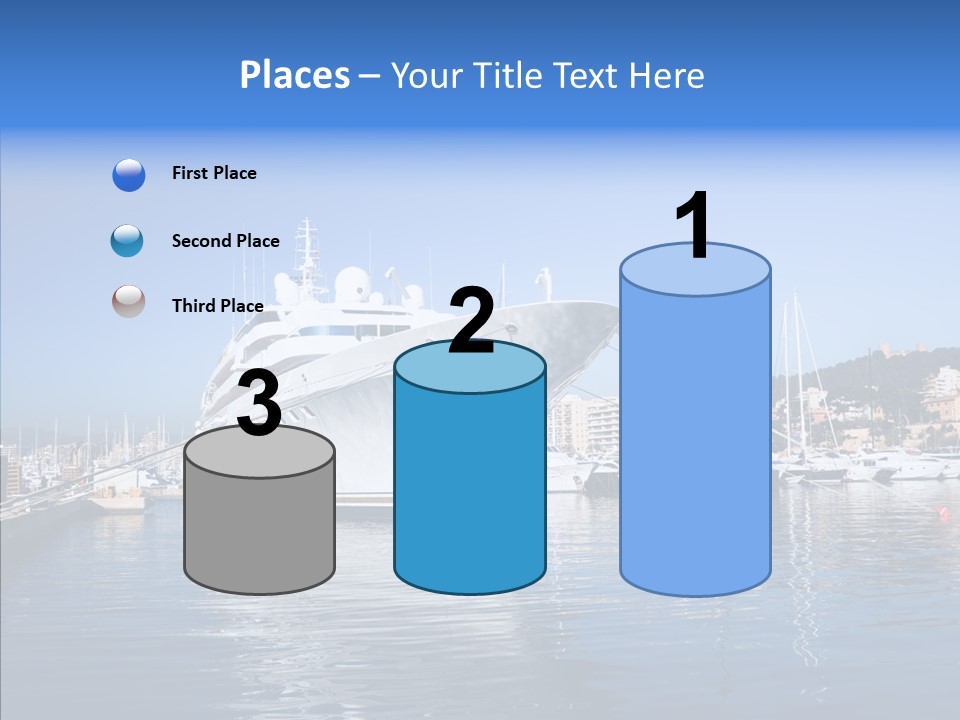 Places – Your Title Text Here

First Place

Second Place

Third Place

3

2

1